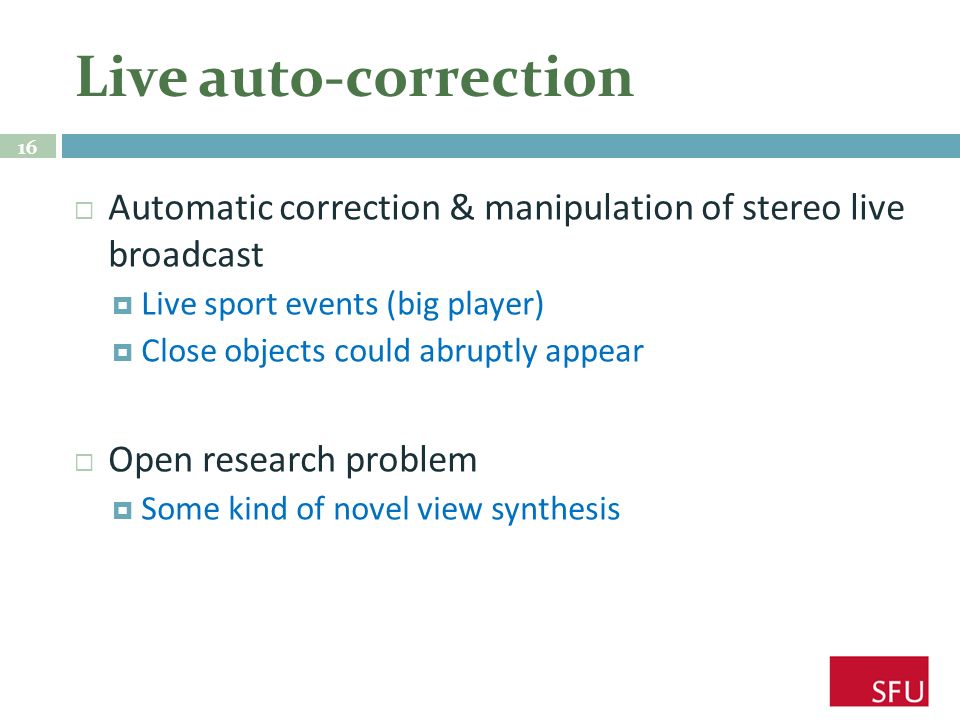 Live auto-correction

16

Automatic correction & manipulation of stereo live broadcast

Live sport events (big player)

Close objects could abruptly appear

Open research problem

Some kind of novel view synthesis

SFU